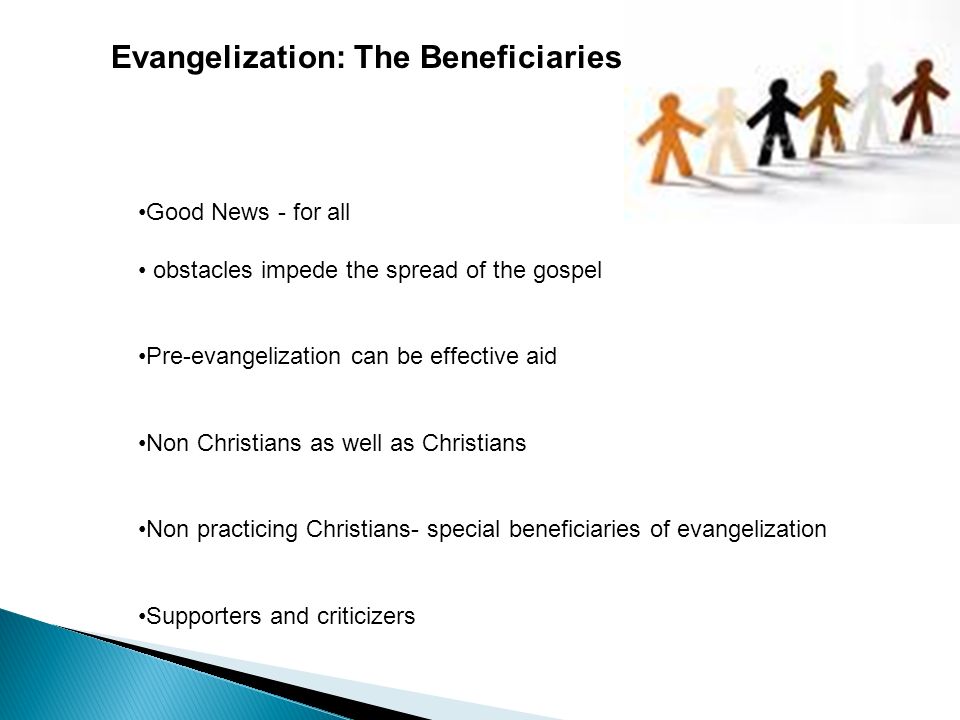 Evangelization: The Beneficiaries

•Good News - for all

• obstacles impede the spread of the gospel

•Pre-evangelization can be effective aid

•Non Christians as well as Christians

•Non practicing Christians- special beneficiaries of evangelization

•Supporters and criticizers